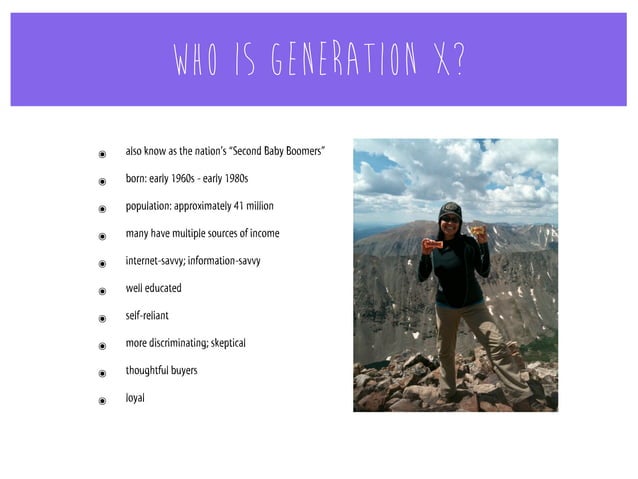 WHO IS GENERATION X?

- also know as the nation's "Second Baby Boomers"
- born: early 1960s - early 1980s
- population: approximately 41 million
- many have multiple sources of income
- internet-savvy; information-savvy
- well educated
- self-reliant
- more discriminating; skeptical
- thoughtful buyers
- loyal